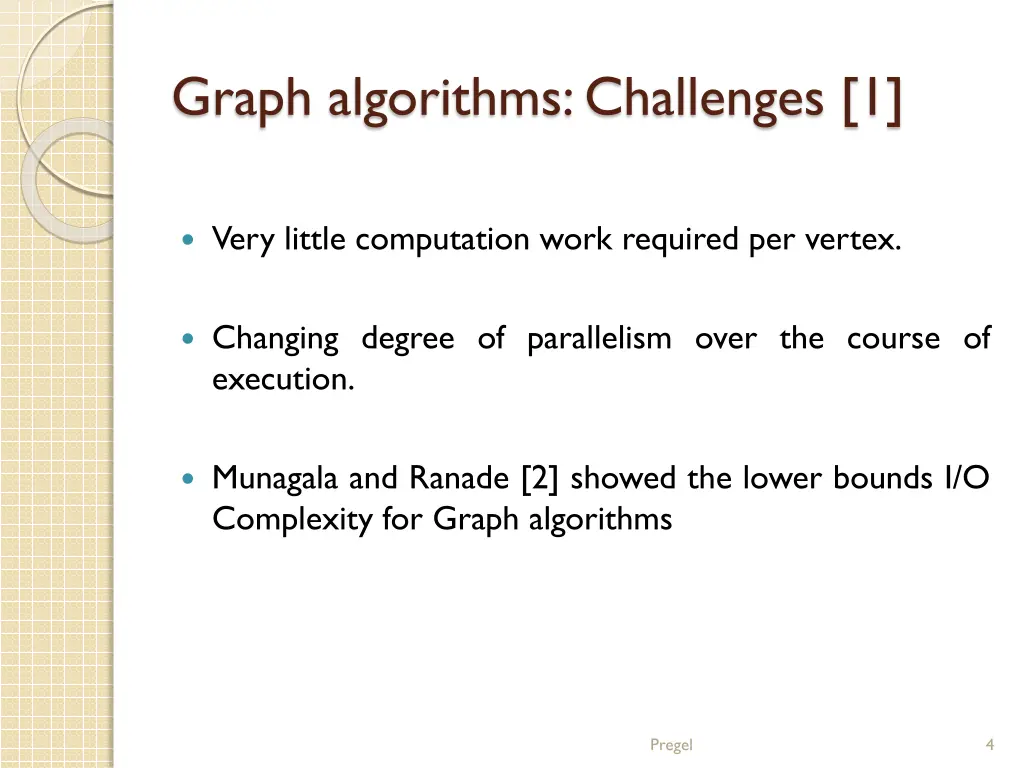 Graph algorithms: Challenges [1]

Very little computation work required per vertex.

Changing degree of parallelism over the course of execution.

Munagala and Ranade [2] showed the lower bounds I/O Complexity for Graph algorithms

Pregel

4